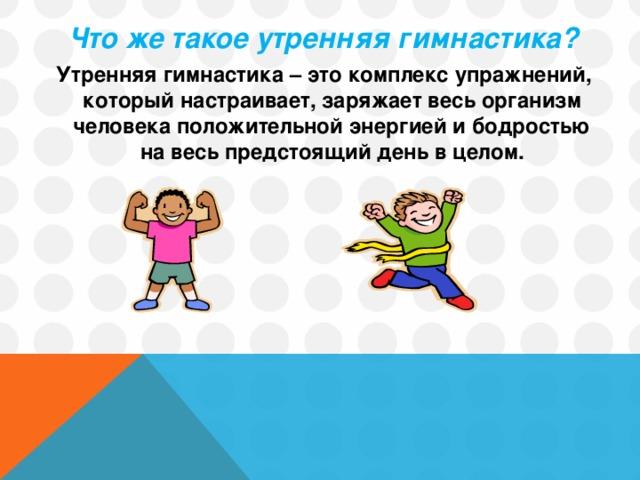 Что же такое утренняя гимнастика?

Утренняя гимнастика – это комплекс упражнений, который настраивает, заряжает весь организм человека положительной энергией и бодростью на весь предстоящий день в целом.